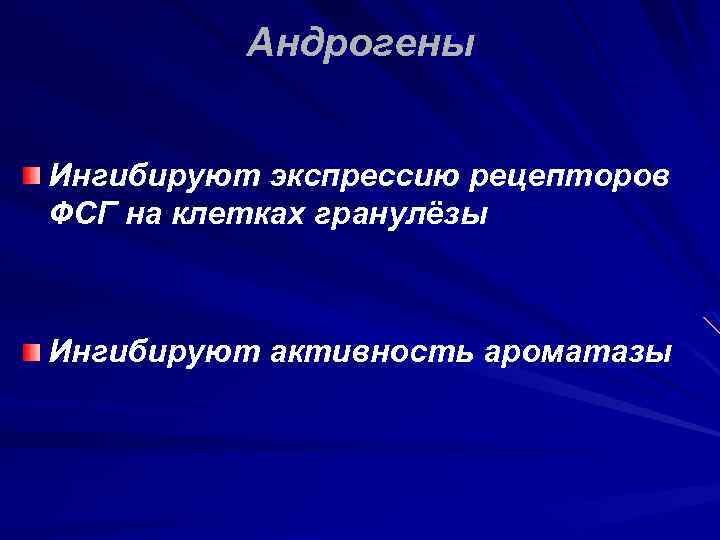 Андрогены

Ингибируют экспрессию рецепторов ФСГ на клетках гранулёзы

Ингибируют активность ароматазы